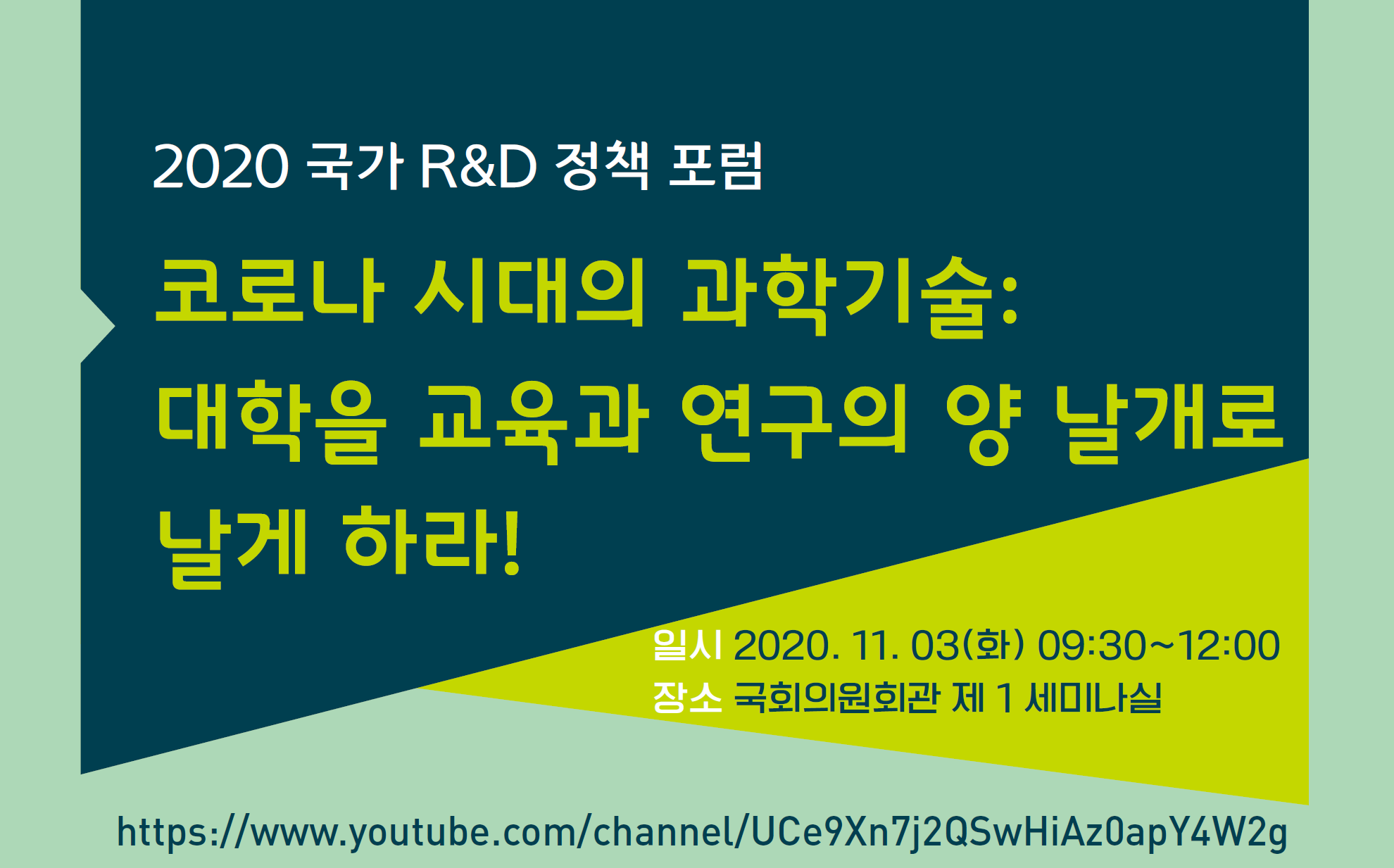 2020 국가 R&D 정책 포럼

코로나 시대의 과학기술:
대학을 교육과 연구의 양 날개로
날게 하라!

일시 2020. 11. 03(화) 09:30~12:00
장소 국회의원회관 제 1 세미나실

https://www.youtube.com/channel/UCe9Xn7j2QSwHiAz0apY4W2g